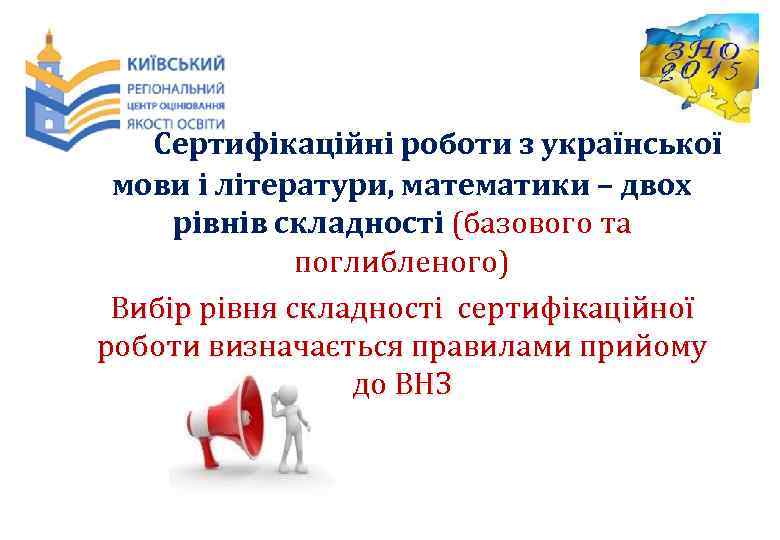 КИЇВСЬКИЙ
РЕГІОНАЛЬНИЙ
ЦЕНТР ОЦІНЮВАННЯ
ЯКОСТІ ОСВІТИ

ЗНО 2015

Сертифікаційні роботи з української мови і літератури, математики – двох рівнів складності (базового та поглибленого)

Вибір рівня складності сертифікаційної роботи визначається правилами прийому до ВНЗ